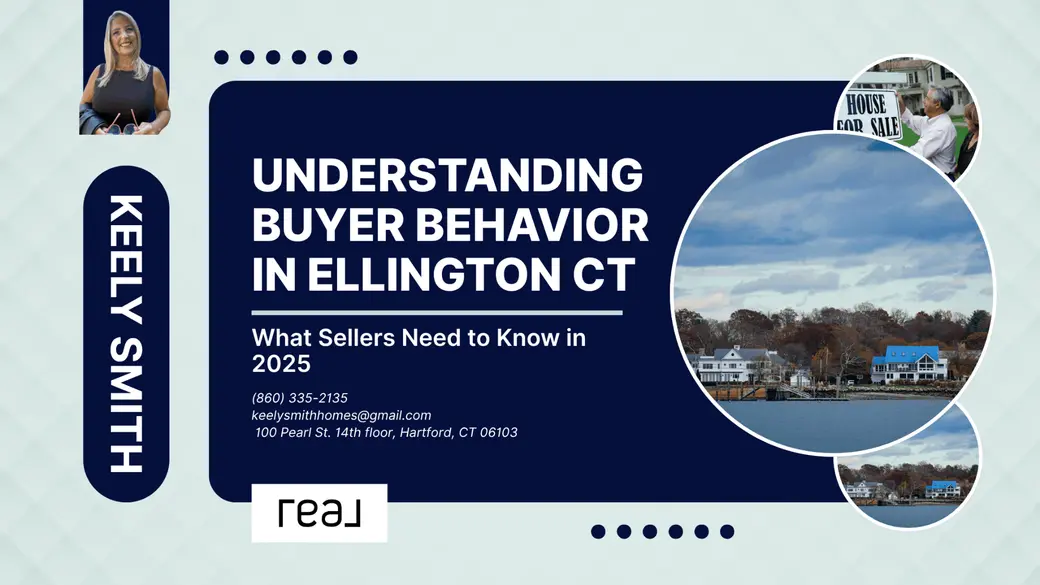 KEELY SMITH

UNDERSTANDING BUYER BEHAVIOR IN ELLINGTON CT

What Sellers Need to Know in 2025

(860) 335-2135
keelysmithhomes@gmail.com
100 Pearl St. 14th floor, Hartford, CT 06103

real

HOUSE FOR SALE